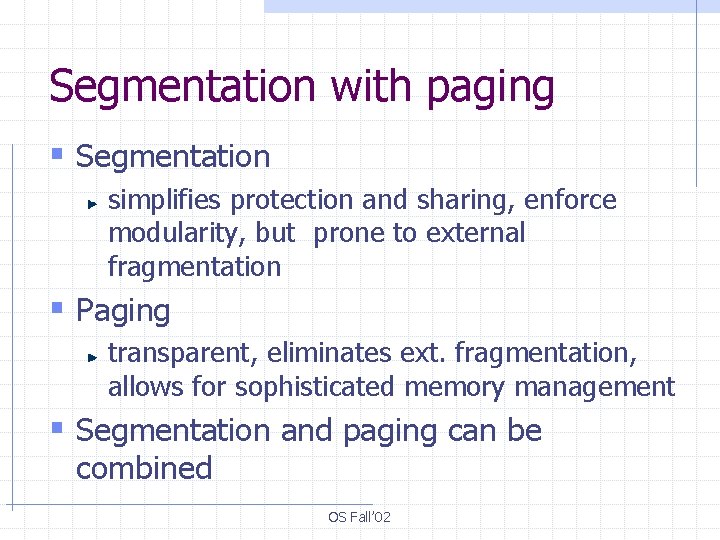 Segmentation with paging

Segmentation

simplifies protection and sharing, enforce modularity, but prone to external fragmentation

Paging

transparent, eliminates ext. fragmentation, allows for sophisticated memory management

Segmentation and paging can be combined

OS Fall'02